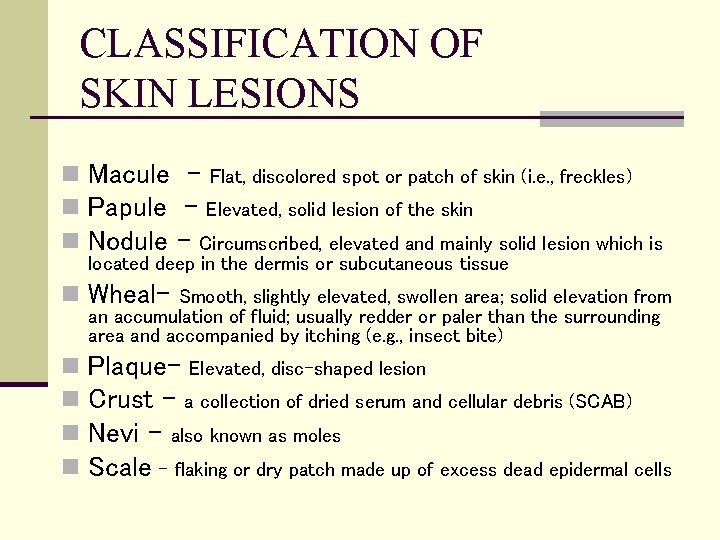 CLASSIFICATION OF SKIN LESIONS

Macule – Flat, discolored spot or patch of skin (i.e., freckles)

Papule – Elevated, solid lesion of the skin

Nodule – Circumscribed, elevated and mainly solid lesion which is located deep in the dermis or subcutaneous tissue

Wheal– Smooth, slightly elevated, swollen area; solid elevation from an accumulation of fluid; usually redder or paler than the surrounding area and accompanied by itching (e.g., insect bite)

Plaque– Elevated, disc-shaped lesion

Crust – a collection of dried serum and cellular debris (SCAB)

Nevi – also known as moles

Scale – flaking or dry patch made up of excess dead epidermal cells